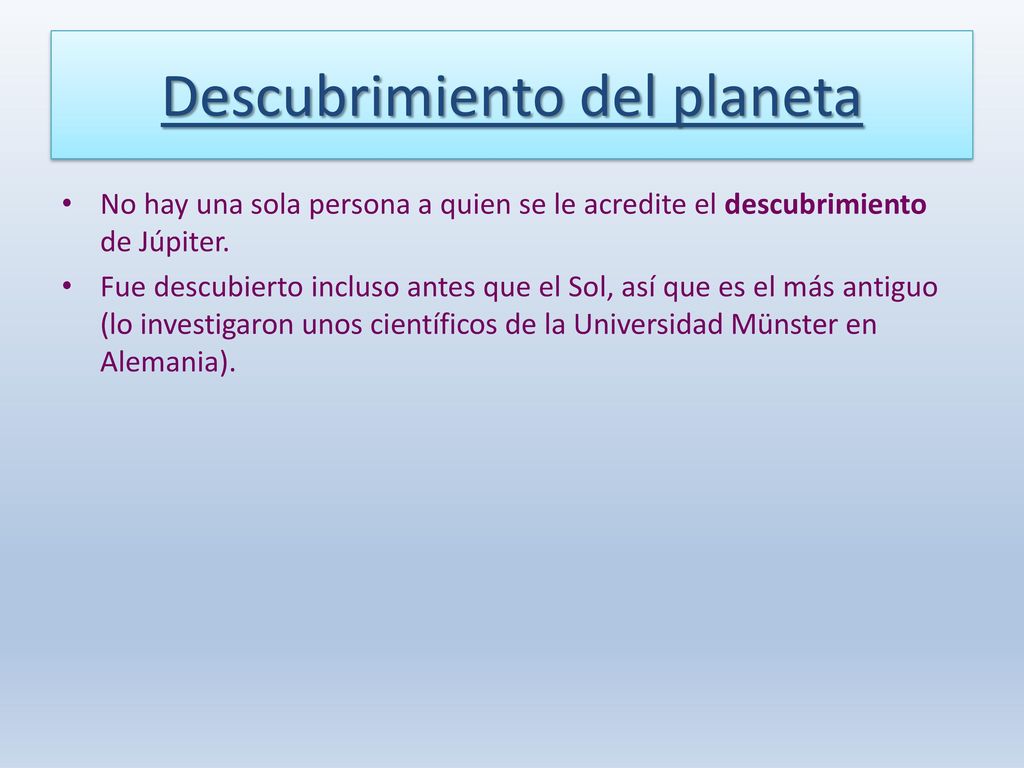 Descubrimiento del planeta

• No hay una sola persona a quien se le acredite el descubrimiento de Júpiter.

• Fue descubierto incluso antes que el Sol, así que es el más antiguo (lo investigaron unos científicos de la Universidad Münster en Alemania).